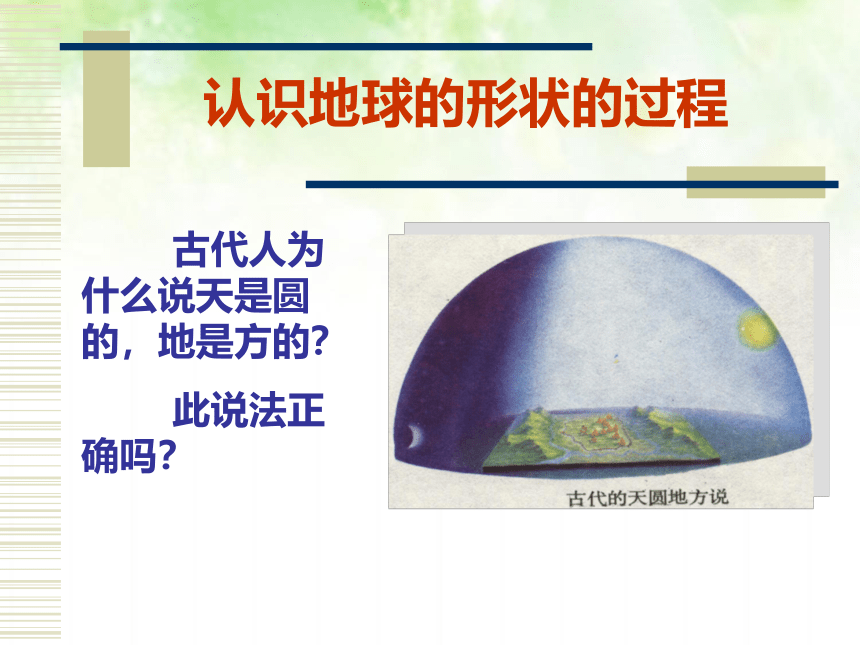 认识地球的形状的过程

古代人为什么说天是圆的，地是方的?

此说法正确吗?

古代的天圆地方说